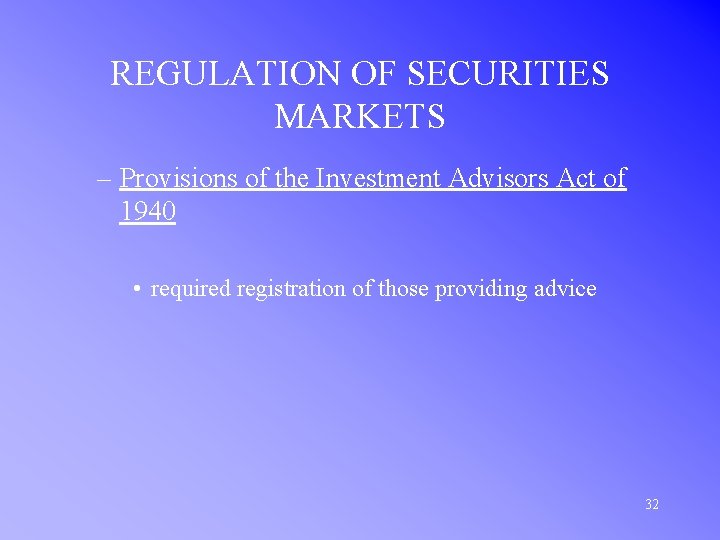 REGULATION OF SECURITIES MARKETS

– Provisions of the Investment Advisors Act of 1940

• required registration of those providing advice

32